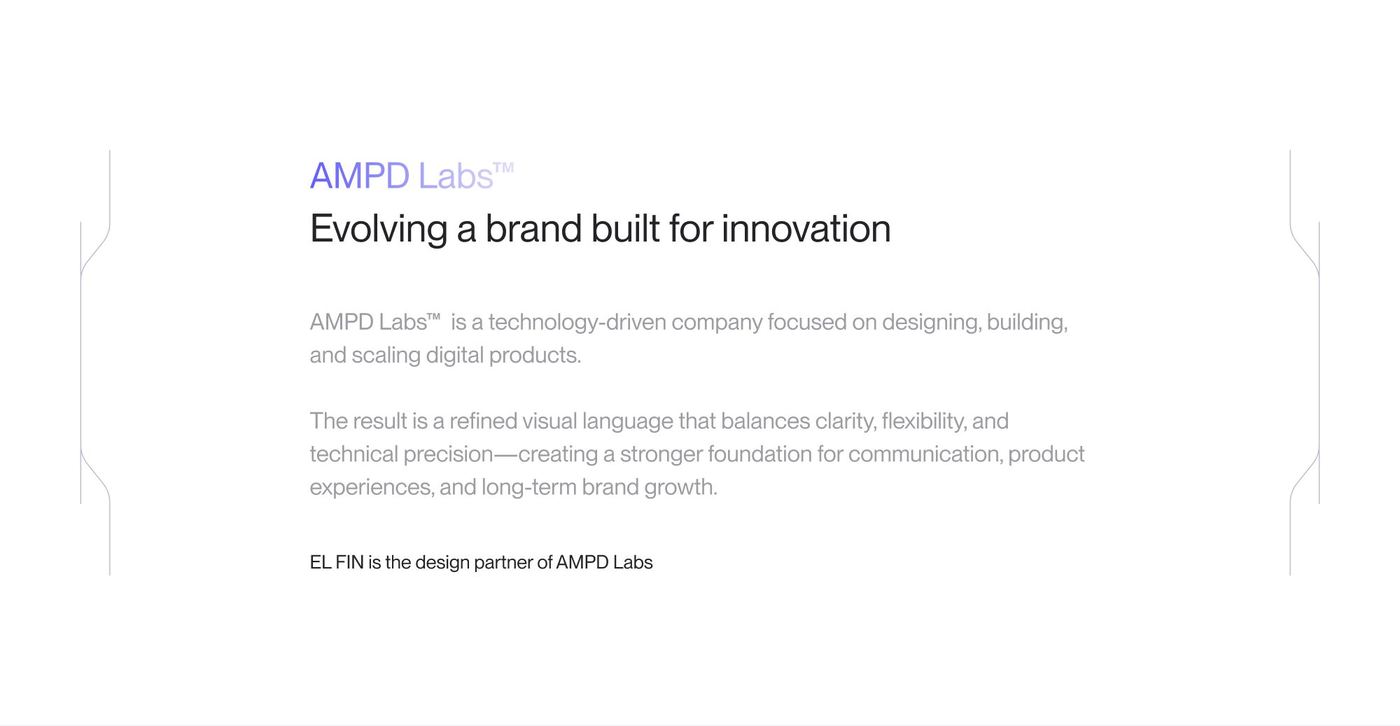 AMPD Labs™
Evolving a brand built for innovation

AMPD Labs™ is a technology-driven company focused on designing, building, and scaling digital products.

The result is a refined visual language that balances clarity, flexibility, and technical precision—creating a stronger foundation for communication, product experiences, and long-term brand growth.

EL FIN is the design partner of AMPD Labs